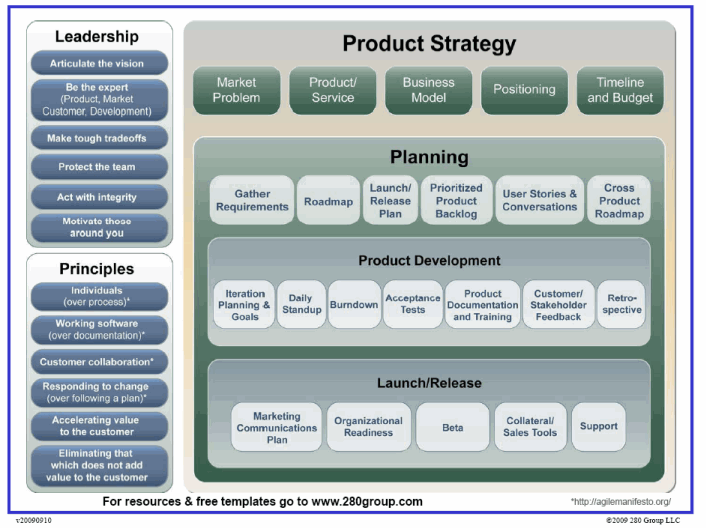 Leadership

Articulate the vision

Be the expert (Product, Market Customer, Development)

Make tough tradeoffs

Protect the team

Act with integrity

Motivate those around you

Principles

Individuals (over process)*

Working software (over documentation)*

Customer collaboration*

Responding to change (over following a plan)*

Accelerating value to the customer

Eliminating that which does not add value to the customer

Product Strategy

Market Problem

Product/ Service

Business Model

Positioning

Timeline and Budget

Planning

Gather Requirements

Roadmap

Launch/ Release Plan

Prioritized Product Backlog

User Stories & Conversations

Cross Product Roadmap

Product Development

Iteration Planning & Goals

Daily Standup

Burndown

Acceptance Tests

Product Documentation and Training

Customer/ Stakeholder Feedback

Retro-spective

Launch/Release

Marketing Communications Plan

Organizational Readiness

Beta

Collateral/ Sales Tools

Support

For resources & free templates go to www.280group.com

*http://agilemanifesto.org/

v20090910

©2009 280 Group LLC